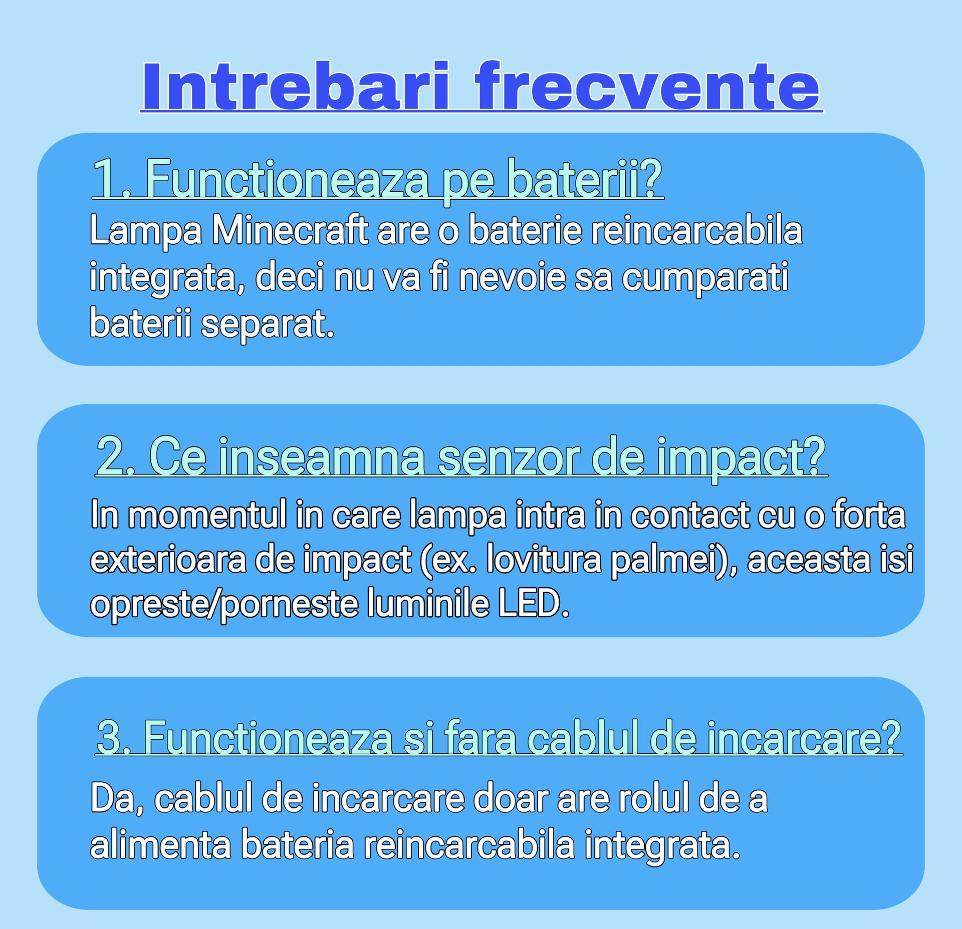 Intrebari frecvente

1. Functioneaza pe baterii?
Lampa Minecraft are o baterie reincarcabila integrata, deci nu va fi nevoie sa cumparati baterii separat.

2. Ce inseamna senzor de impact?
In momentul in care lampa intra in contact cu o forta exterioara de impact (ex. lovitura palmei), aceasta isi opreste/porneste luminile LED.

3. Functioneaza si fara cablul de incarcare?
Da, cablul de incarcare doar are rolul de a alimenta bateria reincarcabila integrata.